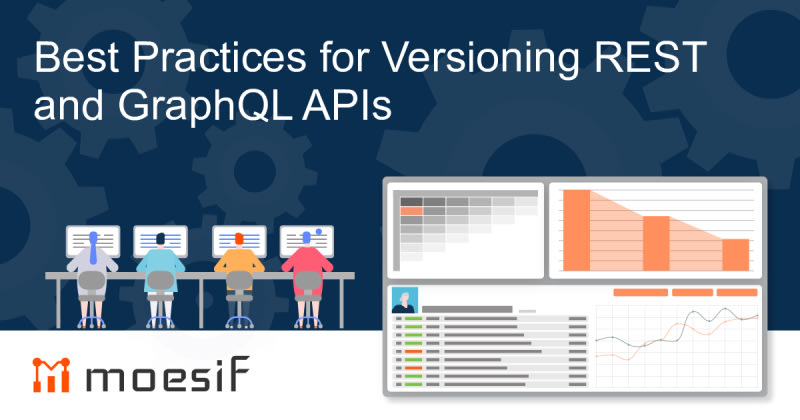 Best Practices for Versioning REST and GraphQL APIs

moesif